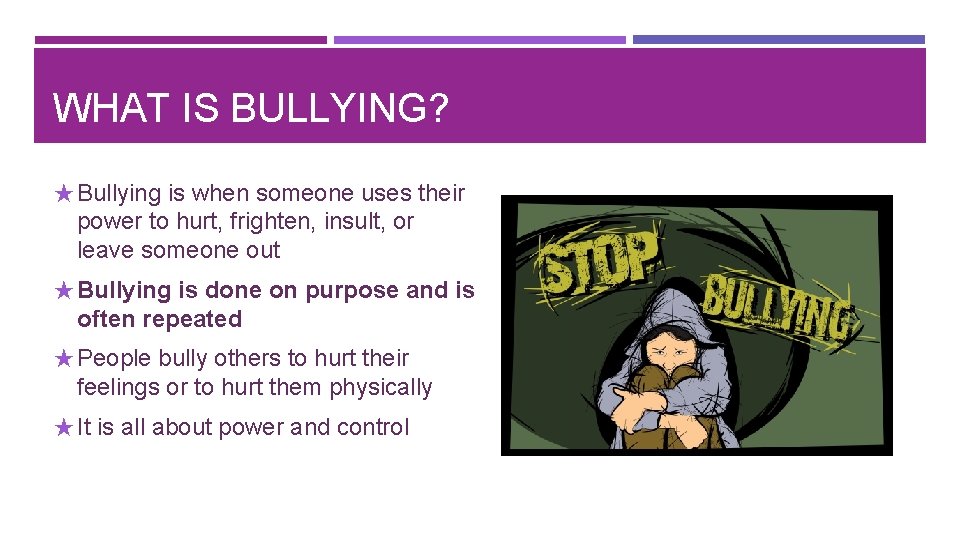 WHAT IS BULLYING?

★ Bullying is when someone uses their power to hurt, frighten, insult, or leave someone out

★ Bullying is done on purpose and is often repeated

★ People bully others to hurt their feelings or to hurt them physically

★ It is all about power and control

STOP

BULLYING